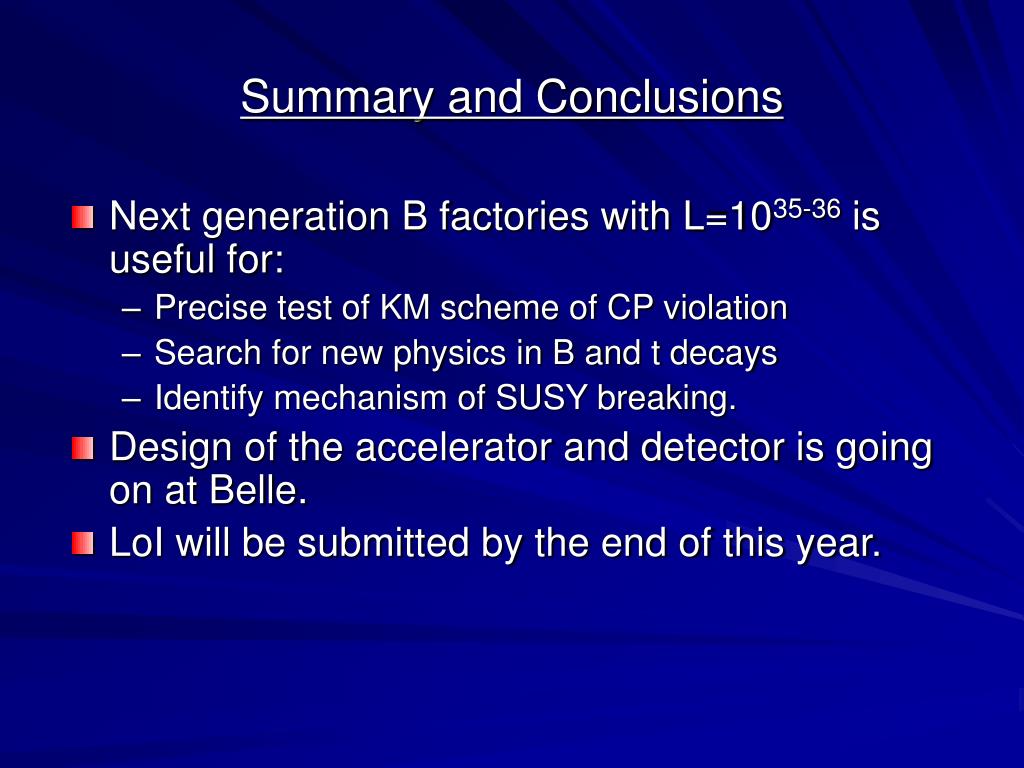 Summary and Conclusions

Next generation B factories with L=$10^{35-36}$ is useful for:

– Precise test of KM scheme of CP violation
– Search for new physics in B and t decays
– Identify mechanism of SUSY breaking.

Design of the accelerator and detector is going on at Belle.

LoI will be submitted by the end of this year.